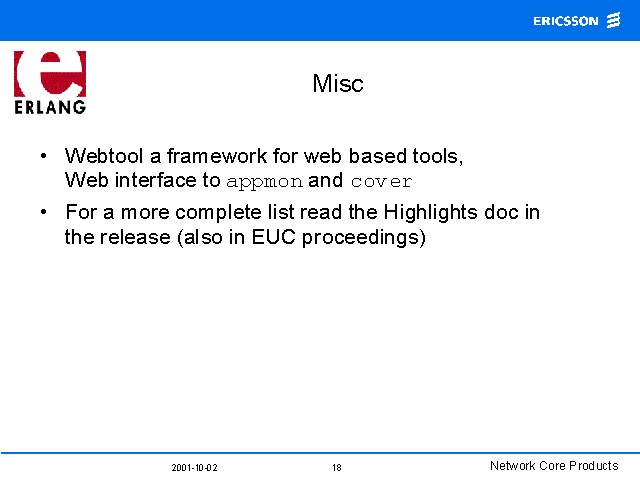 ERICSSON

ERLANG

Misc

• Webtool a framework for web based tools, Web interface to appmon and cover
• For a more complete list read the Highlights doc in the release (also in EUC proceedings)

2001-10-02 18 Network Core Products